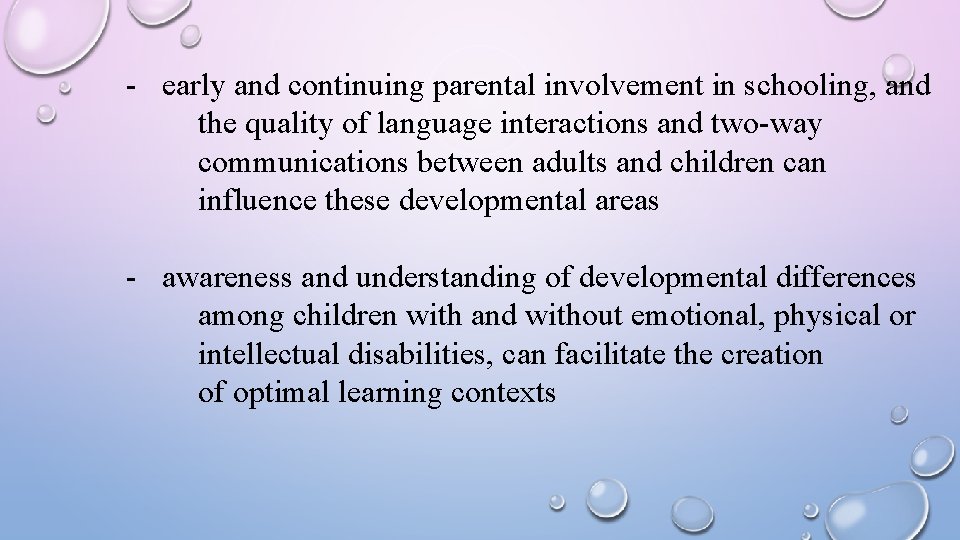 - early and continuing parental involvement in schooling, and the quality of language interactions and two-way communications between adults and children can influence these developmental areas

- awareness and understanding of developmental differences among children with and without emotional, physical or intellectual disabilities, can facilitate the creation of optimal learning contexts